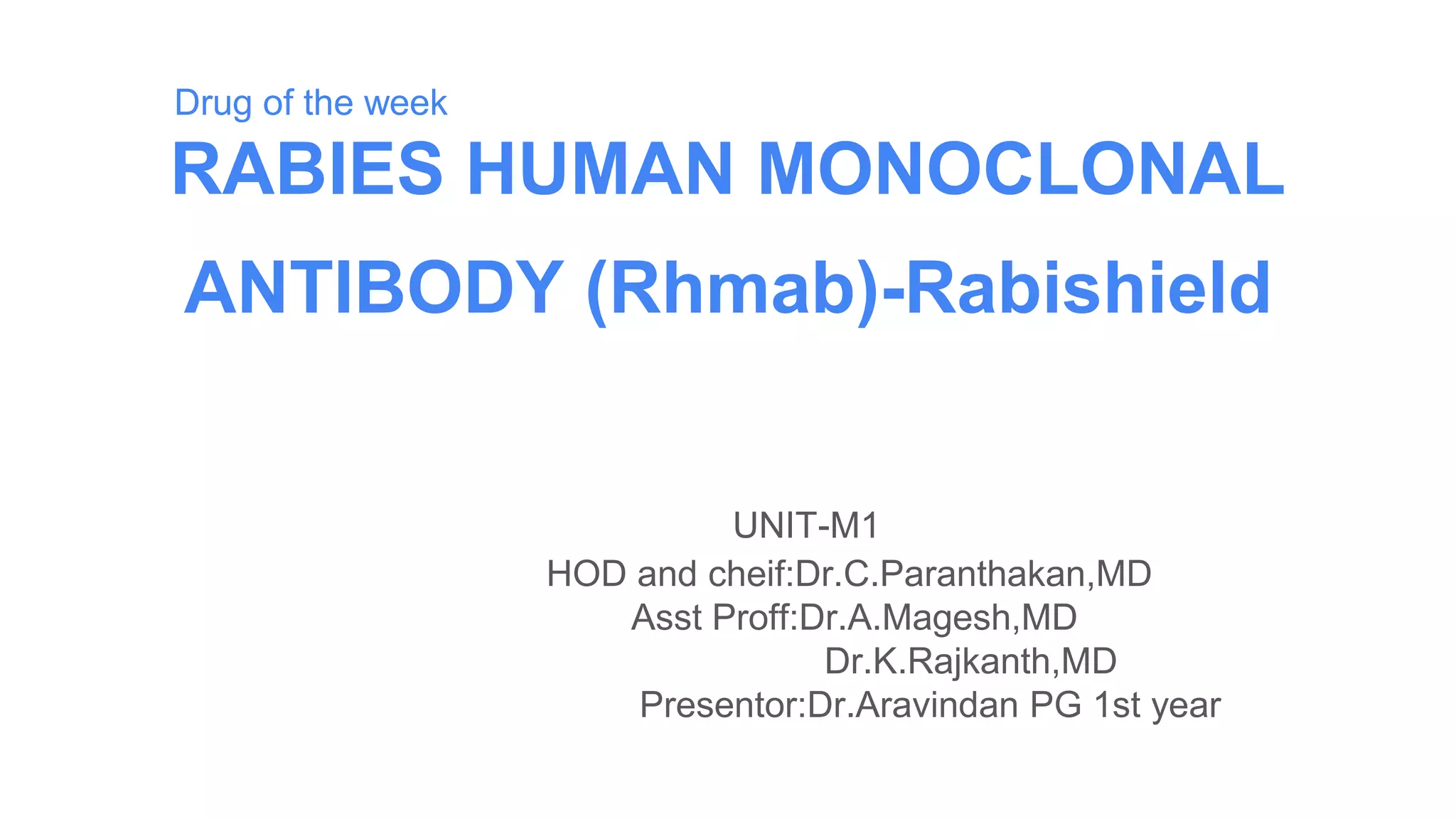 Drug of the week
RABIES HUMAN MONOCLONAL ANTIBODY (Rhmab)-Rabishield

UNIT-M1
HOD and cheif:Dr.C.Paranthakan,MD
Asst Proff:Dr.A.Magesh,MD
Dr.K.Rajkanth,MD
Presentor:Dr.Aravindan PG 1st year